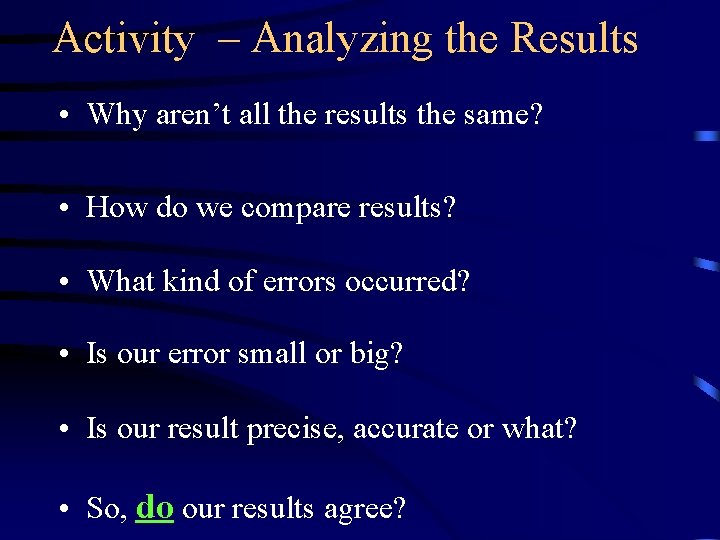 Activity – Analyzing the Results

• Why aren’t all the results the same?

• How do we compare results?

• What kind of errors occurred?

• Is our error small or big?

• Is our result precise, accurate or what?

• So, do our results agree?